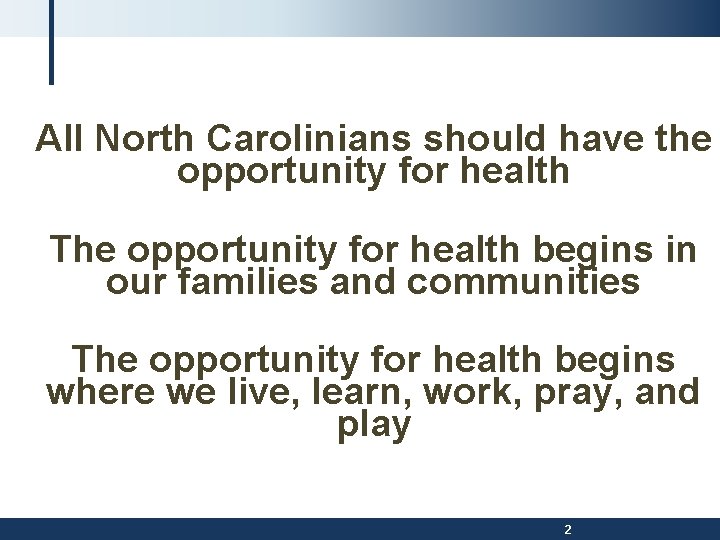 All North Carolinians should have the opportunity for health

The opportunity for health begins in our families and communities

The opportunity for health begins where we live, learn, work, pray, and play

2